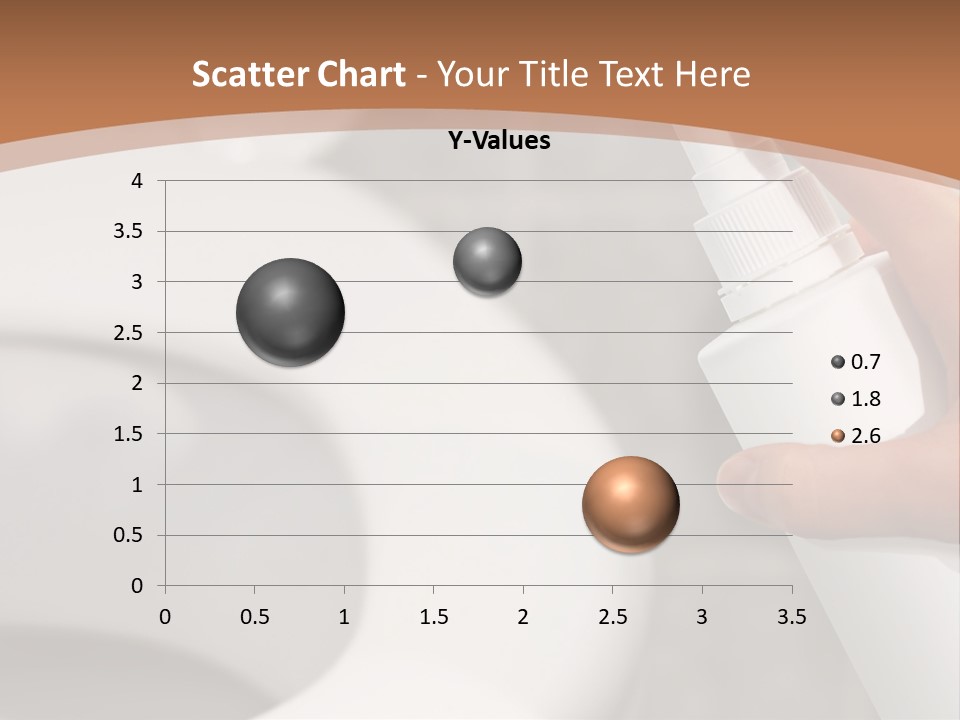 Scatter Chart - Your Title Text Here

Y-Values

4
3.5
3
2.5
2
1.5
1
0.5
0

0 0.5 1 1.5 2 2.5 3 3.5

0.7
1.8
2.6